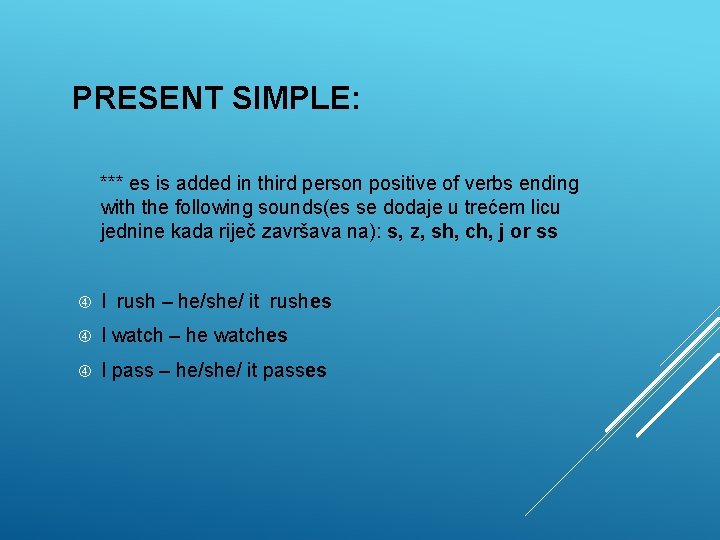 PRESENT SIMPLE:

*** es is added in third person positive of verbs ending with the following sounds(es se dodaje u trećem licu jednine kada riječ završava na): s, z, sh, ch, j or ss

④ I rush – he/she/ it rushes

④ I watch – he watches

④ I pass – he/she/ it passes